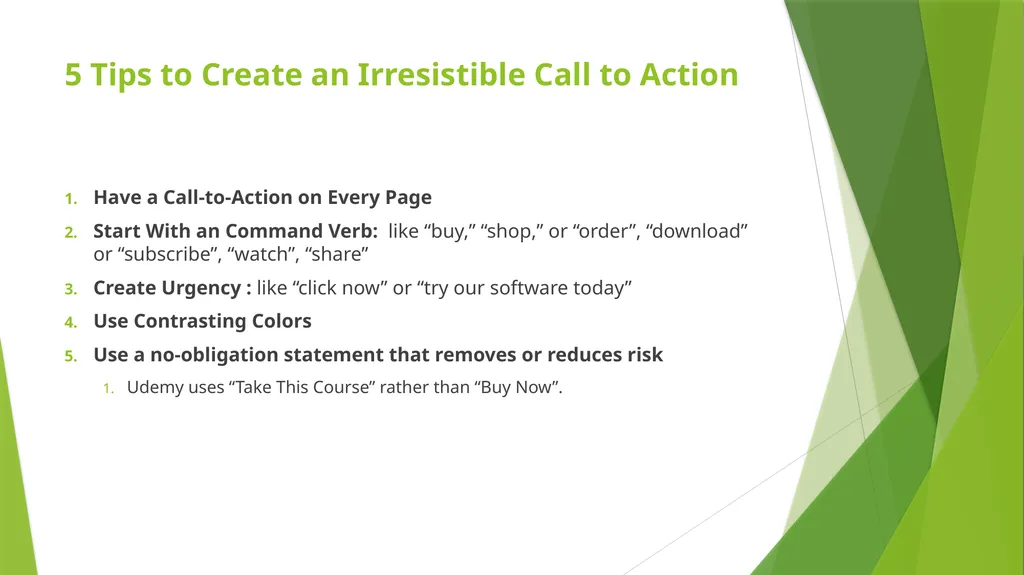 5 Tips to Create an Irresistible Call to Action

1. Have a Call-to-Action on Every Page
2. Start With an Command Verb: like “buy,” “shop,” or “order”, “download” or “subscribe”, “watch”, “share”
3. Create Urgency : like “click now” or “try our software today”
4. Use Contrasting Colors
5. Use a no-obligation statement that removes or reduces risk
 1. Udemy uses “Take This Course” rather than “Buy Now”.